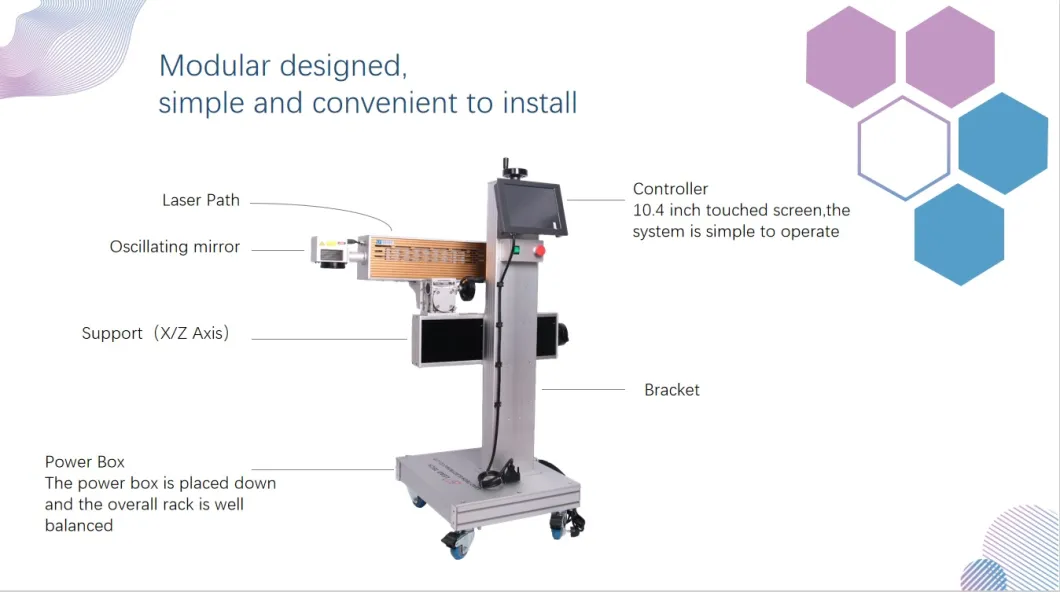 Modular designed,
simple and convenient to install

Laser Path

Oscillating mirror

Support（X/Z Axis）

Power Box
The power box is placed down and the overall rack is well balanced

Controller
10.4 inch touched screen,the system is simple to operate

Bracket